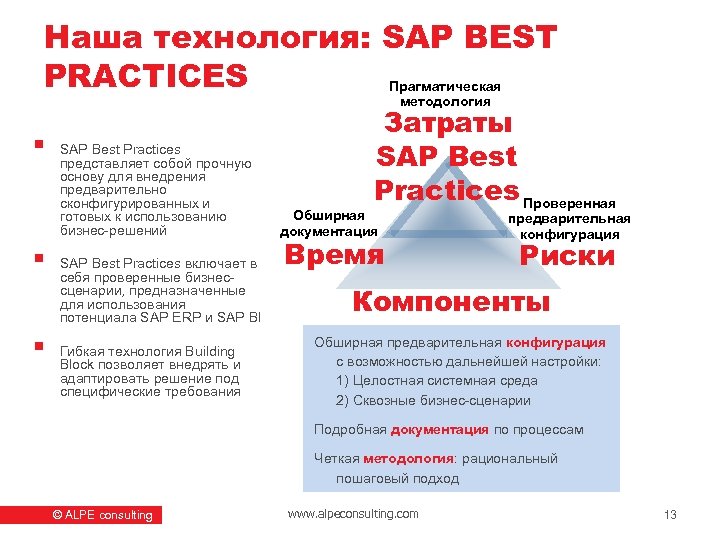 Наша технология: SAP BEST PRACTICES

SAP Best Practices представляет собой прочную основу для внедрения предварительно сконфигурированных и готовых к использованию бизнес-решений

SAP Best Practices включает в себя проверенные бизнес-сценарии, предназначенные для использования потенциала SAP ERP и SAP BI

Гибкая технология Building Block позволяет внедрять и адаптировать решение под специфические требования

Прагматическая методология

Затраты

SAP Best Practices

Обширная документация

Проверенная предварительная конфигурация

Время

Риски

Компоненты

Обширная предварительная конфигурация с возможностью дальнейшей настройки:
1) Целостная системная среда
2) Сквозные бизнес-сценарии

Подробная документация по процессам

Четкая методология: рациональный пошаговый подход

© ALPE consulting

www.alpeconsulting.com

13